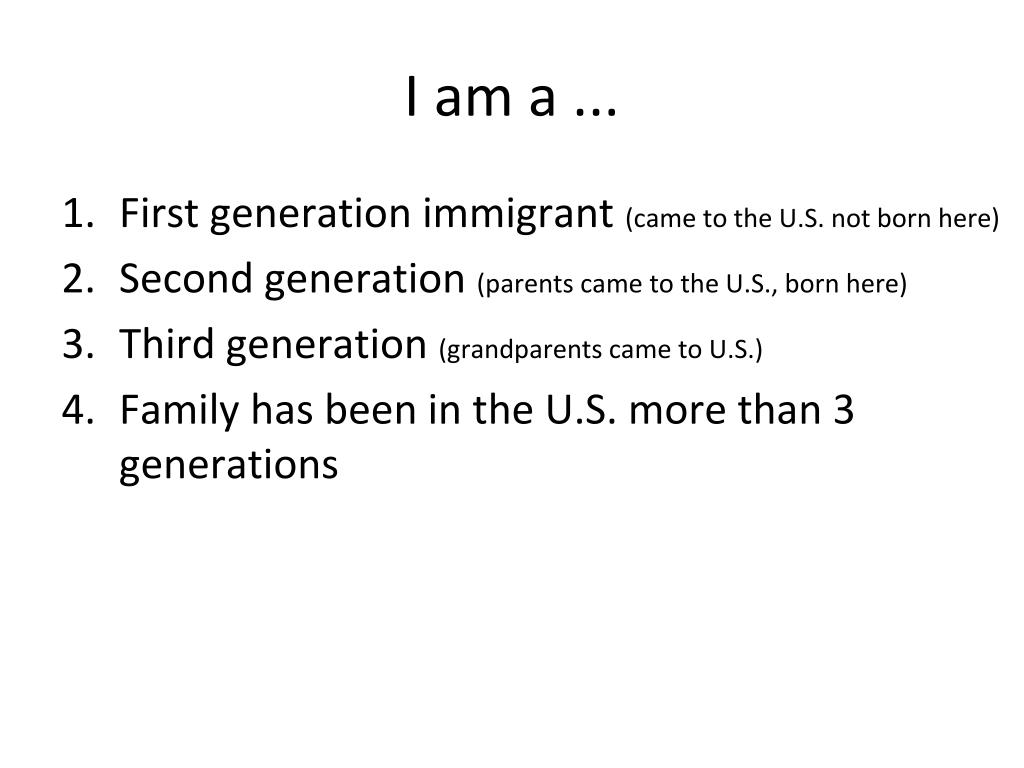 I am a ...

1. First generation immigrant (came to the U.S. not born here)
2. Second generation (parents came to the U.S., born here)
3. Third generation (grandparents came to U.S.)
4. Family has been in the U.S. more than 3 generations